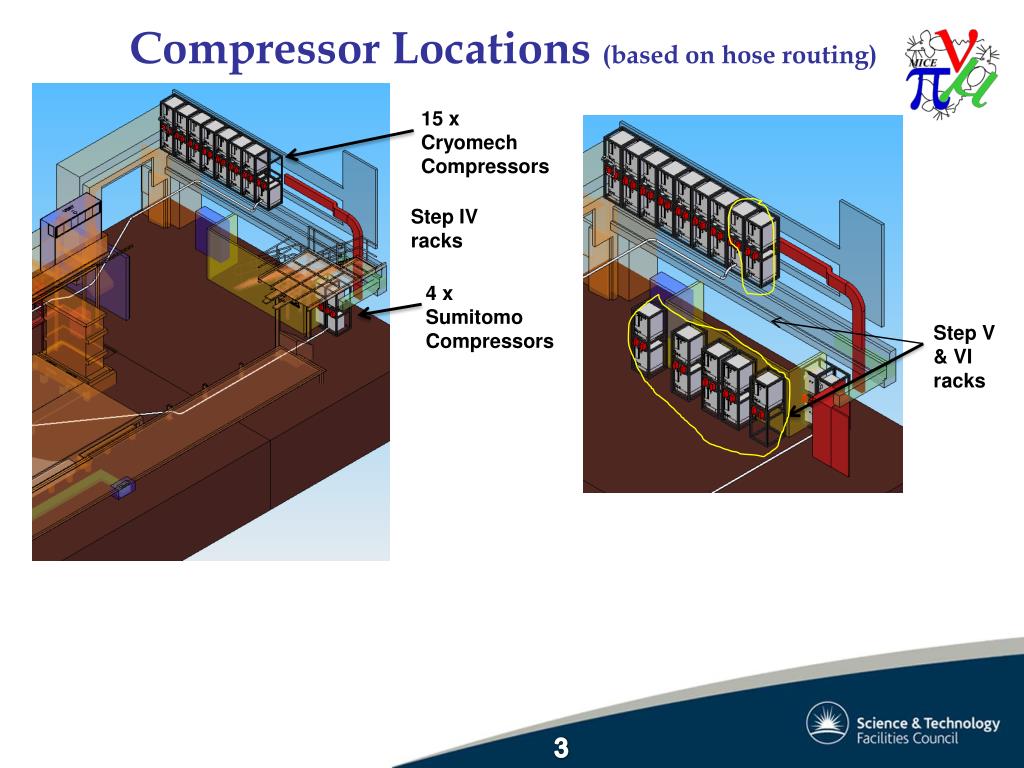 Compressor Locations (based on hose routing)

MICE

15 x Cryomech Compressors

Step IV racks

4 x Sumitomo Compressors

Step V & VI racks

Science & Technology Facilities Council

3